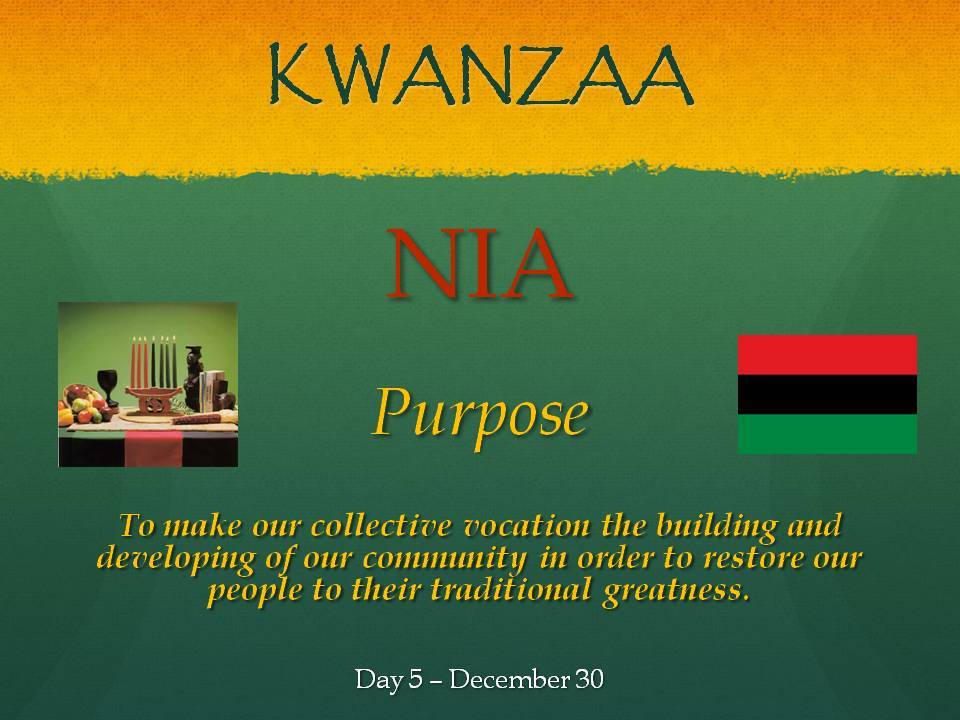 KWANZAA

NIA

Purpose

To make our collective vocation the building and developing of our community in order to restore our people to their traditional greatness.

Day 5 – December 30